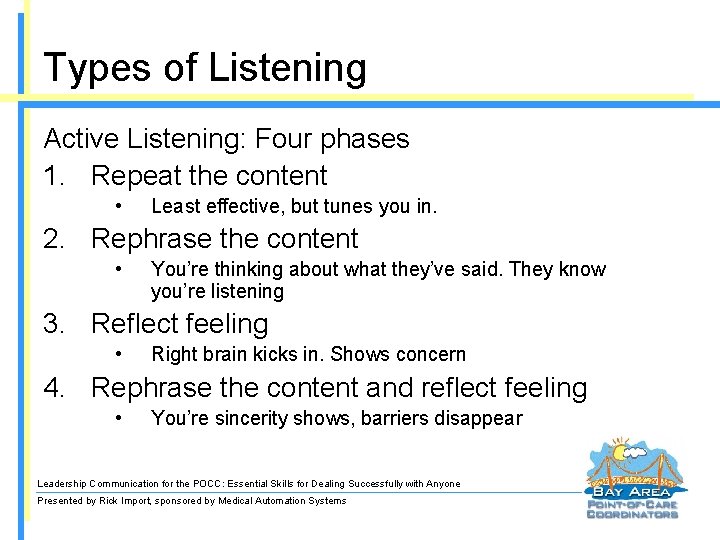 Types of Listening

Active Listening: Four phases

1. Repeat the content
   • Least effective, but tunes you in.
2. Rephrase the content
   • You're thinking about what they've said. They know you're listening
3. Reflect feeling
   • Right brain kicks in. Shows concern
4. Rephrase the content and reflect feeling
   • You're sincerity shows, barriers disappear

Leadership Communication for the POCC: Essential Skills for Dealing Successfully with Anyone

Presented by Rick Import, sponsored by Medical Automation Systems

BAY AREA
POINT-OF-CARE
COORDINATORS